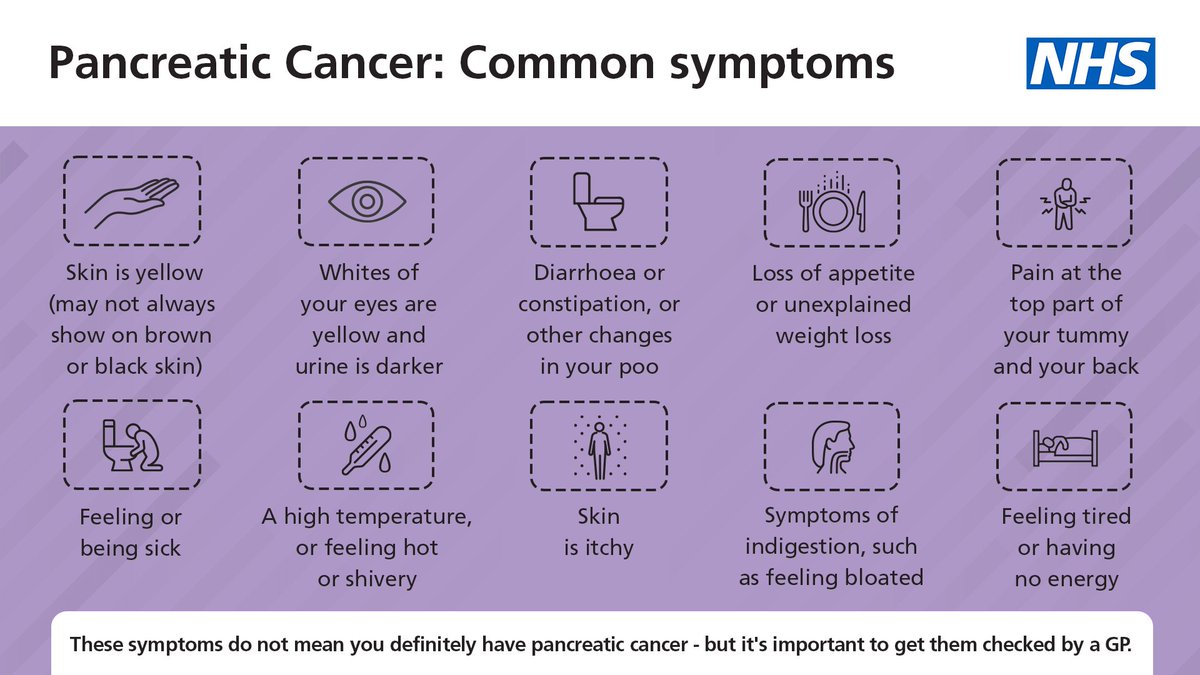 Pancreatic Cancer: Common symptoms

NHS

Skin is yellow (may not always show on brown or black skin)

Whites of your eyes are yellow and urine is darker

Diarrhoea or constipation, or other changes in your poo

Loss of appetite or unexplained weight loss

Pain at the top part of your tummy and your back

Feeling or being sick

A high temperature, or feeling hot or shivery

Skin is itchy

Symptoms of indigestion, such as feeling bloated

Feeling tired or having no energy

These symptoms do not mean you definitely have pancreatic cancer - but it's important to get them checked by a GP.